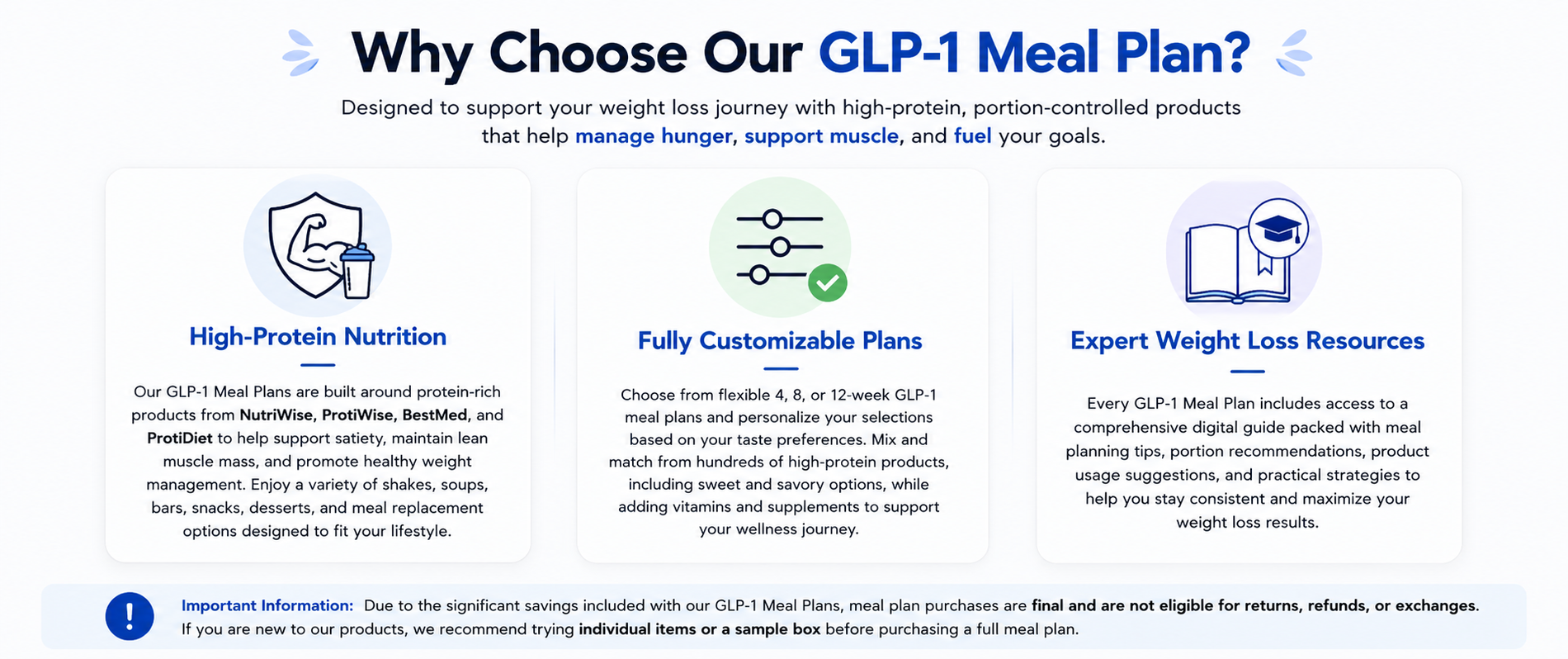 Why Choose Our GLP-1 Meal Plan?

Designed to support your weight loss journey with high-protein, portion-controlled products that help manage hunger, support muscle, and fuel your goals.

High-Protein Nutrition

Our GLP-1 Meal Plans are built around protein-rich products from NutriWise, ProtiWise, BestMed, and ProtiDiet to help support satiety, maintain lean muscle mass, and promote healthy weight management. Enjoy a variety of shakes, soups, bars, snacks, desserts, and meal replacement options designed to fit your lifestyle.

Fully Customizable Plans

Choose from flexible 4, 8, or 12-week GLP-1 meal plans and personalize your selections based on your taste preferences. Mix and match from hundreds of high-protein products, including sweet and savory options, while adding vitamins and supplements to support your wellness journey.

Expert Weight Loss Resources

Every GLP-1 Meal Plan includes access to a comprehensive digital guide packed with meal planning tips, portion recommendations, product usage suggestions, and practical strategies to help you stay consistent and maximize your weight loss results.

!

Important Information: Due to the significant savings included with our GLP-1 Meal Plans, meal plan purchases are final and are not eligible for returns, refunds, or exchanges. If you are new to our products, we recommend trying individual items or a sample box before purchasing a full meal plan.